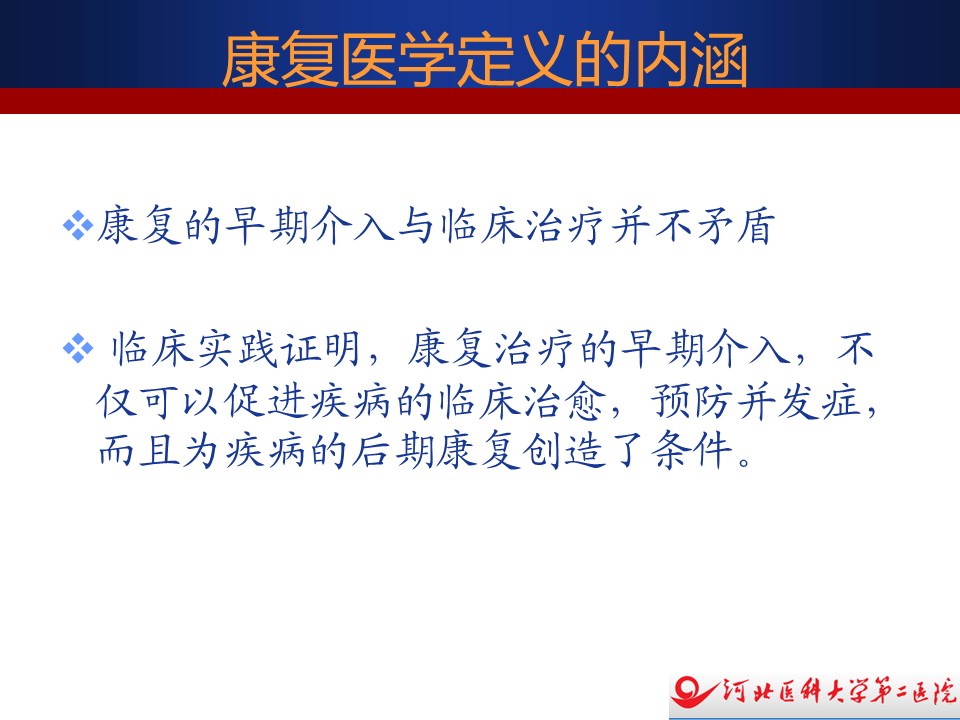 康复医学定义的内涵

❖康复的早期介入与临床治疗并不矛盾

❖ 临床实践证明，康复治疗的早期介入，不仅可以促进疾病的临床治愈，预防并发症，而且为疾病的后期康复创造了条件。

河北医科大学第二医院